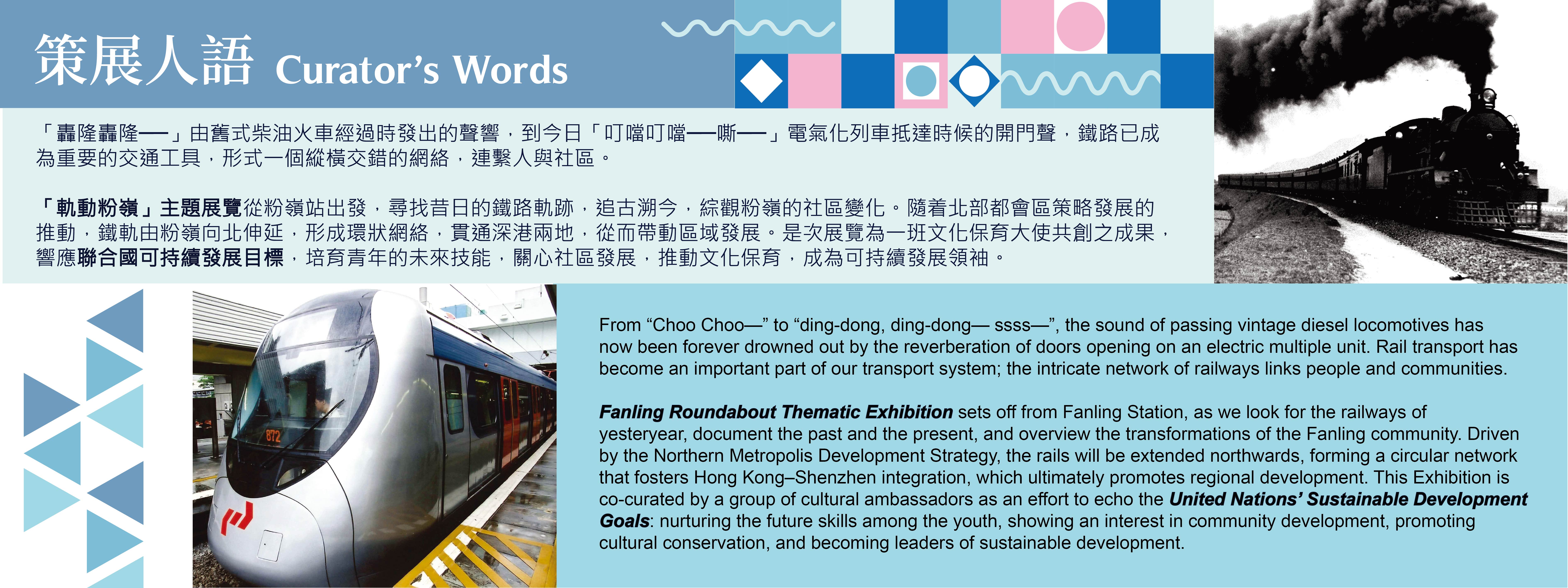 策展人語 Curator's Words

「轟隆轟隆──」由舊式柴油火車經過時發出的聲響，到今日「叮噹叮噹──嘶──」電氣化列車抵達時候的開門聲，鐵路已成為重要的交通工具，形式一個縱橫交錯的網絡，連繫人與社區。

「軌動粉嶺」主題展覽從粉嶺站出發，尋找昔日的鐵路軌跡，追古溯今，綜觀粉嶺的社區變化。隨着北部都會區策略發展的推動，鐵軌由粉嶺向北伸延，形成環狀網絡，貫通深港兩地，從而帶動區域發展。是次展覽為一班文化保育大使共創之成果，響應聯合國可持續發展目標，培育青年的未來技能，關心社區發展，推動文化保育，成為可持續發展領袖。

872

From "Choo Choo—" to "ding-dong, ding-dong— ssss—", the sound of passing vintage diesel locomotives has now been forever drowned out by the reverberation of doors opening on an electric multiple unit. Rail transport has become an important part of our transport system; the intricate network of railways links people and communities.

Fanling Roundabout Thematic Exhibition sets off from Fanling Station, as we look for the railways of yesteryear, document the past and the present, and overview the transformations of the Fanling community. Driven by the Northern Metropolis Development Strategy, the rails will be extended northwards, forming a circular network that fosters Hong Kong–Shenzhen integration, which ultimately promotes regional development. This Exhibition is co-curated by a group of cultural ambassadors as an effort to echo the United Nations' Sustainable Development Goals: nurturing the future skills among the youth, showing an interest in community development, promoting cultural conservation, and becoming leaders of sustainable development.